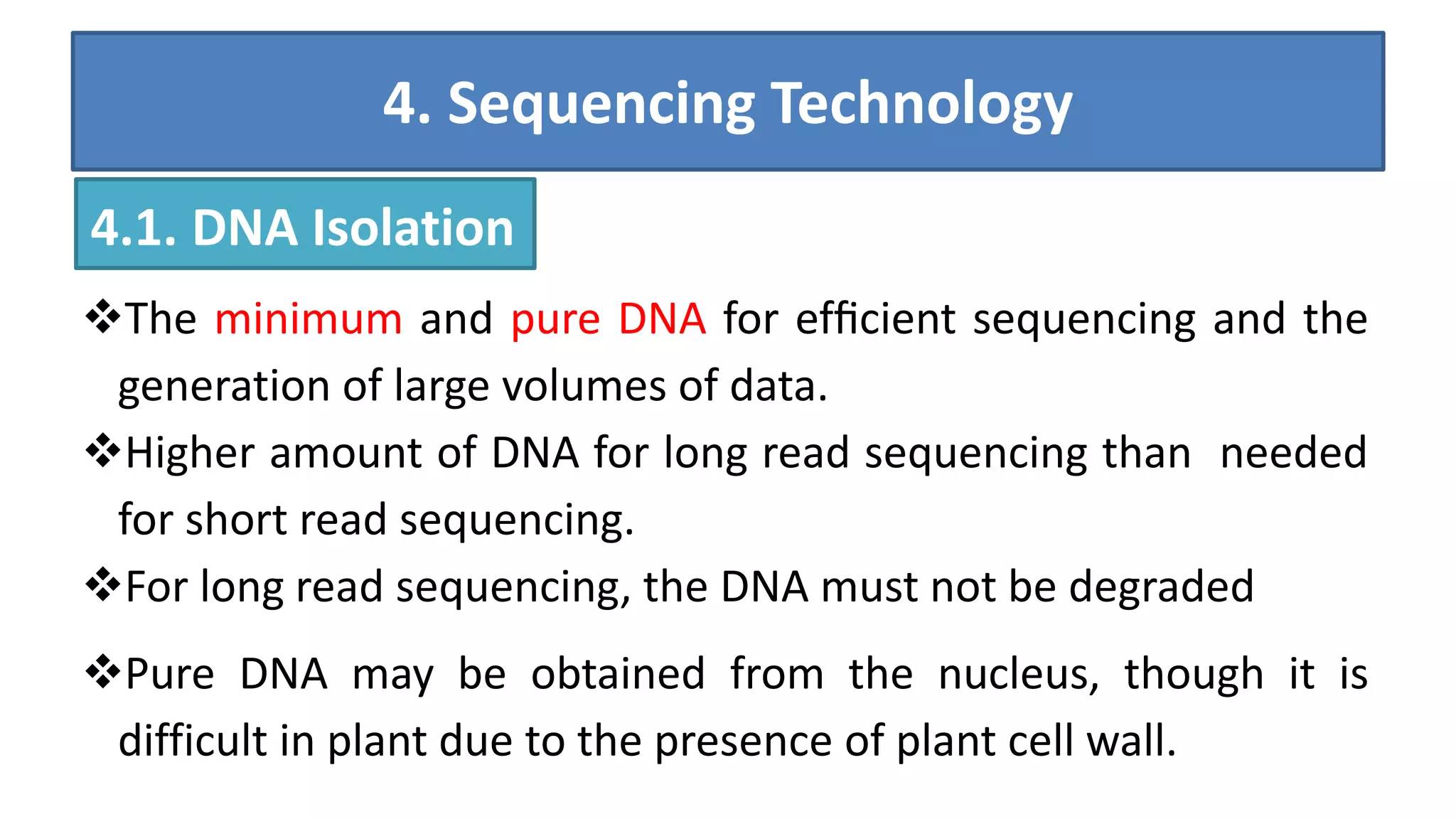 4. Sequencing Technology

4.1. DNA Isolation

❖The minimum and pure DNA for efficient sequencing and the generation of large volumes of data.

❖Higher amount of DNA for long read sequencing than needed for short read sequencing.

❖For long read sequencing, the DNA must not be degraded

❖Pure DNA may be obtained from the nucleus, though it is difficult in plant due to the presence of plant cell wall.